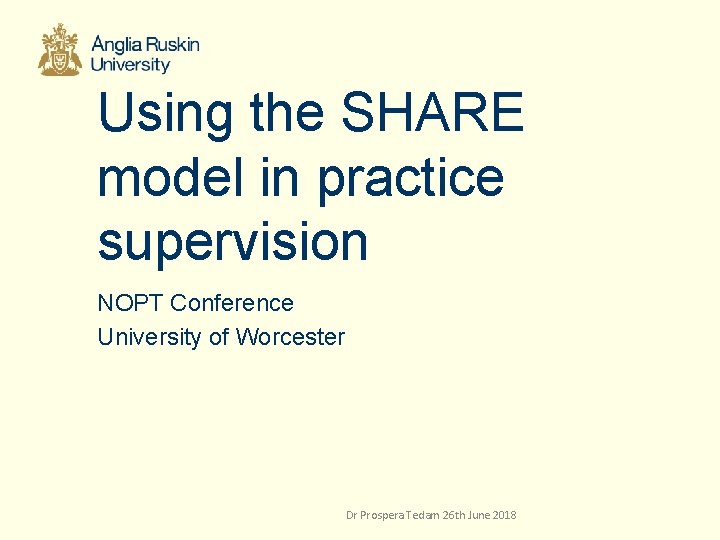 Anglia Ruskin University

Using the SHARE model in practice supervision

NOPT Conference
University of Worcester

Dr Prospera Tedam 26th June 2018